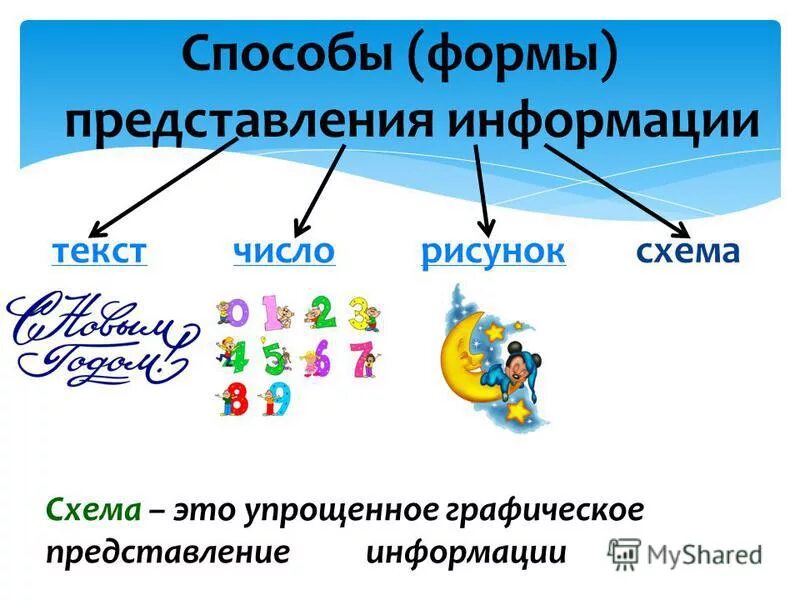 Способы (формы) представления информации

текст число рисунок схема

С Новым Годом!

0 1 2 3
4 5 6 7
8 9

Схема – это упрощенное графическое представление информации

MyShared